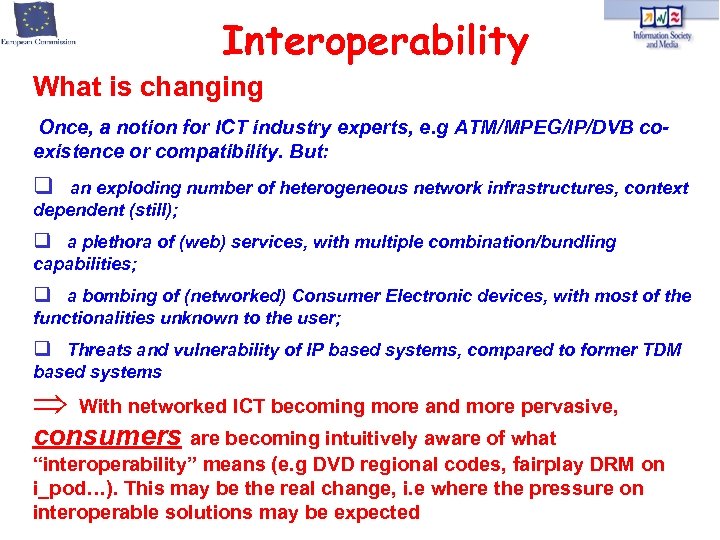 European Commission

Interoperability

Information Society and Media

What is changing

Once, a notion for ICT industry experts, e.g ATM/MPEG/IP/DVB co-existence or compatibility. But:

❑ an exploding number of heterogeneous network infrastructures, context dependent (still);

❑ a plethora of (web) services, with multiple combination/bundling capabilities;

❑ a bombing of (networked) Consumer Electronic devices, with most of the functionalities unknown to the user;

❑ Threats and vulnerability of IP based systems, compared to former TDM based systems

$\Rightarrow$ With networked ICT becoming more and more pervasive, consumers are becoming intuitively aware of what “interoperability” means (e.g DVD regional codes, fairplay DRM on i_pod…). This may be the real change, i.e where the pressure on interoperable solutions may be expected